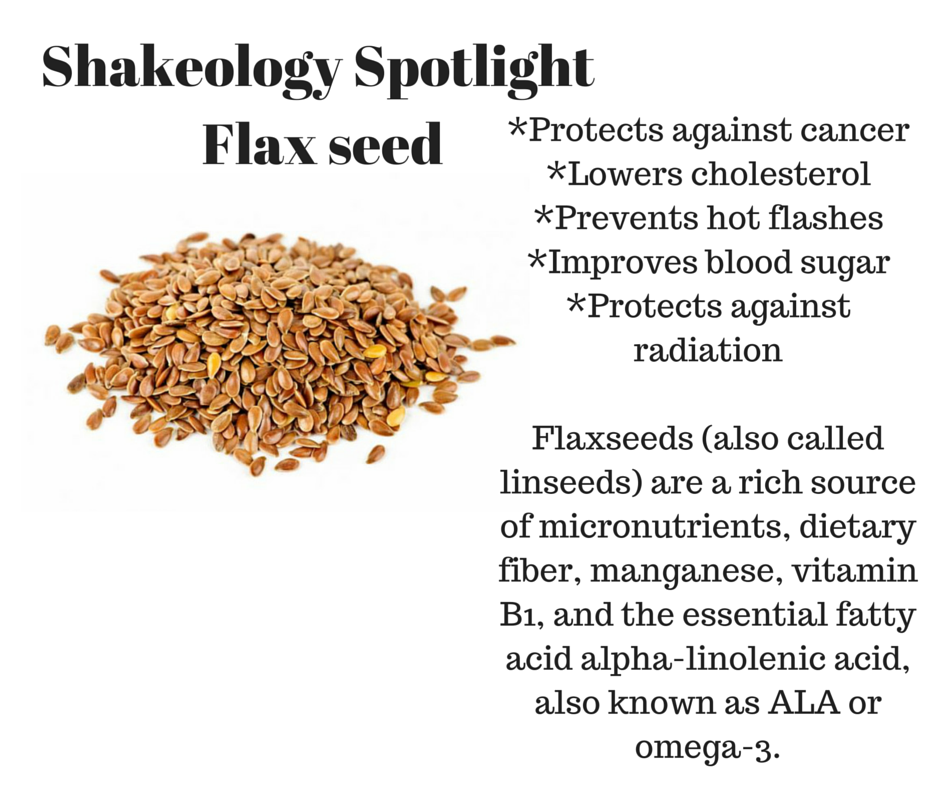 Shakeology Spotlight
Flax seed

*Protects against cancer
*Lowers cholesterol
*Prevents hot flashes
*Improves blood sugar
*Protects against radiation

Flaxseeds (also called linseeds) are a rich source of micronutrients, dietary fiber, manganese, vitamin B1, and the essential fatty acid alpha-linolenic acid, also known as ALA or omega-3.